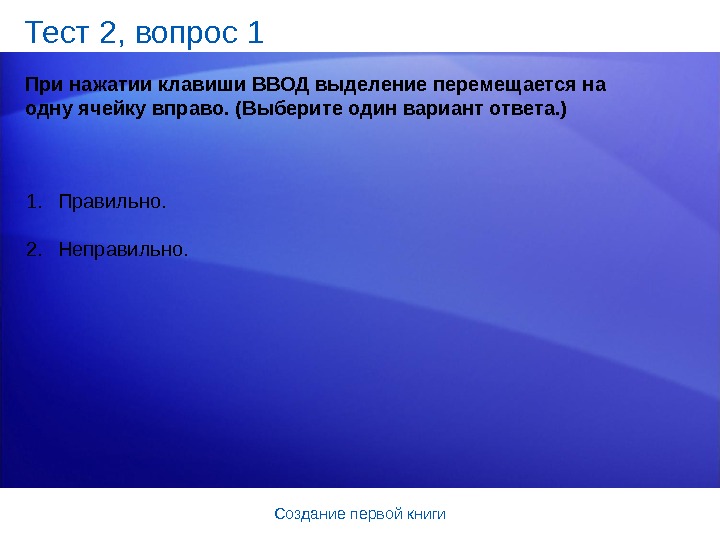 Тест 2, вопрос 1

При нажатии клавиши ВВОД выделение перемещается на одну ячейку вправо. (Выберите один вариант ответа.)

1. Правильно.

2. Неправильно.

Создание первой книги